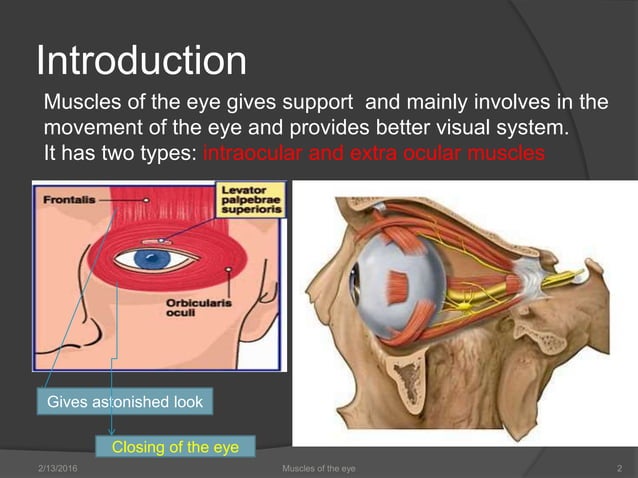 Introduction

Muscles of the eye gives support and mainly involves in the movement of the eye and provides better visual system. It has two types: intraocular and extra ocular muscles

Frontalis

Levator palpebrae superioris

Orbicularis oculi

Gives astonished look

Closing of the eye

2/13/2016

Muscles of the eye

2